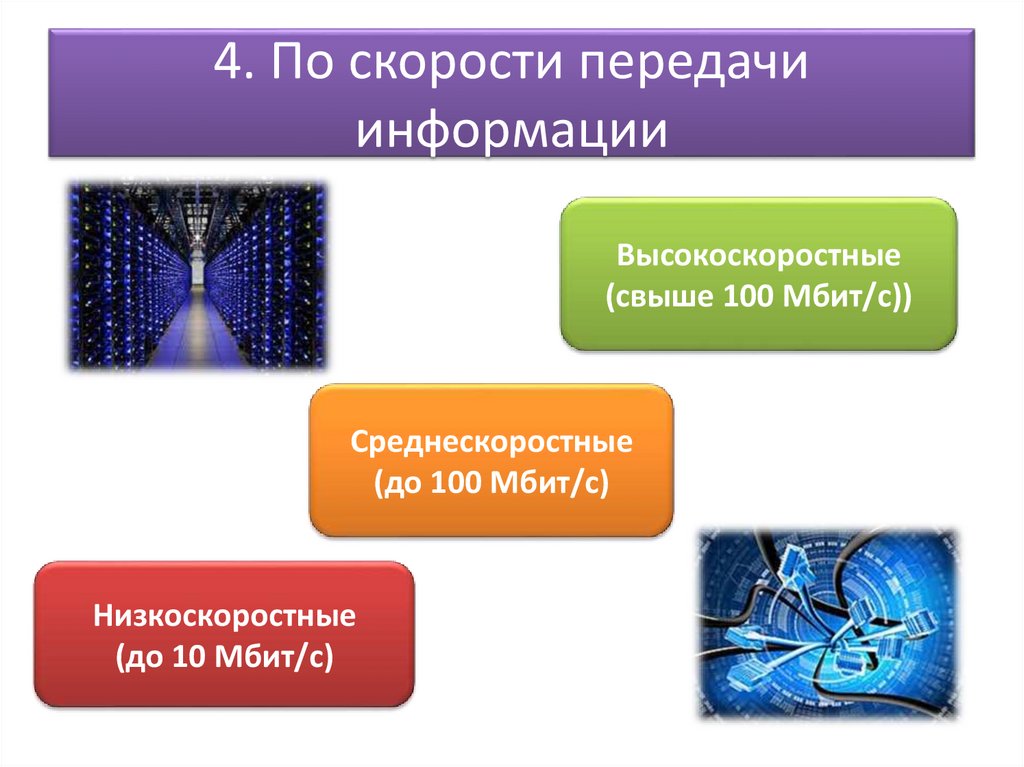 4. По скорости передачи информации

Высокоскоростные (свыше 100 Мбит/с))

Среднескоростные (до 100 Мбит/с)

Низкоскоростные (до 10 Мбит/с)